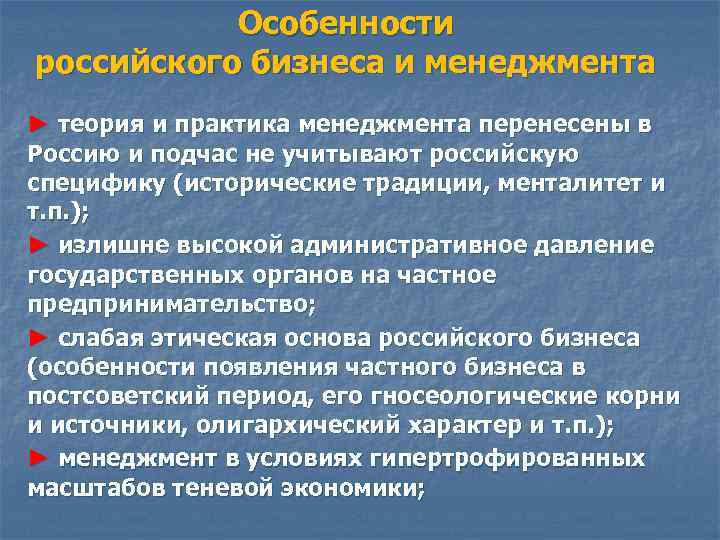 Особенности
российского бизнеса и менеджмента

► теория и практика менеджмента перенесены в Россию и подчас не учитывают российскую специфику (исторические традиции, менталитет и т.п.);

► излишне высокой административное давление государственных органов на частное предпринимательство;

► слабая этическая основа российского бизнеса (особенности появления частного бизнеса в постсоветский период, его гносеологические корни и источники, олигархический характер и т.п.);

► менеджмент в условиях гипертрофированных масштабов теневой экономики;